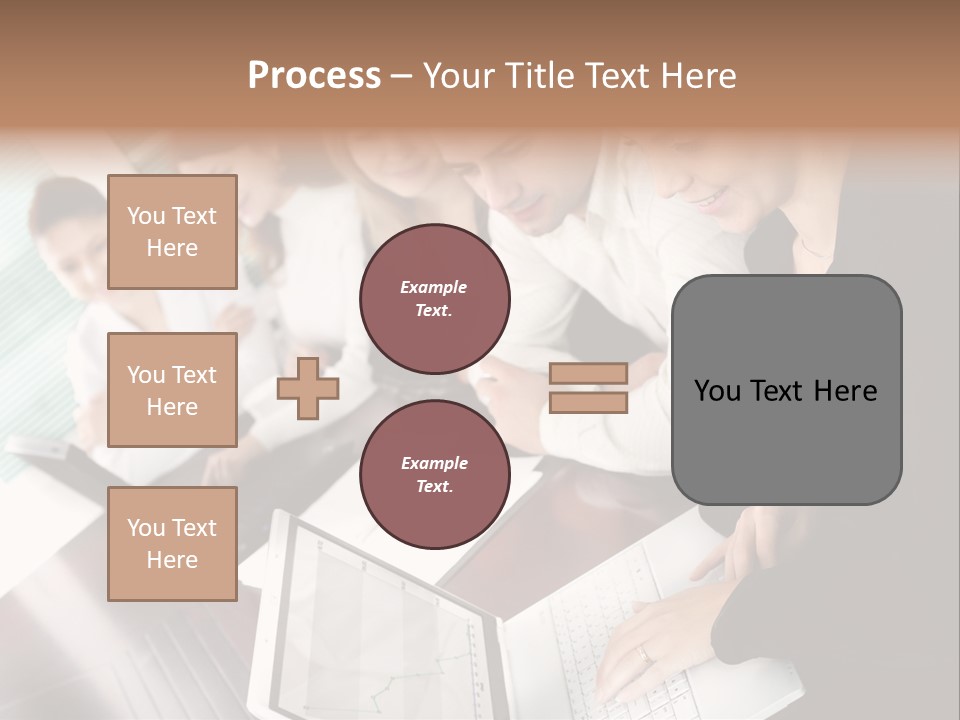 Process – Your Title Text Here

You Text Here

You Text Here

You Text Here

Example Text.

Example Text.

You Text Here